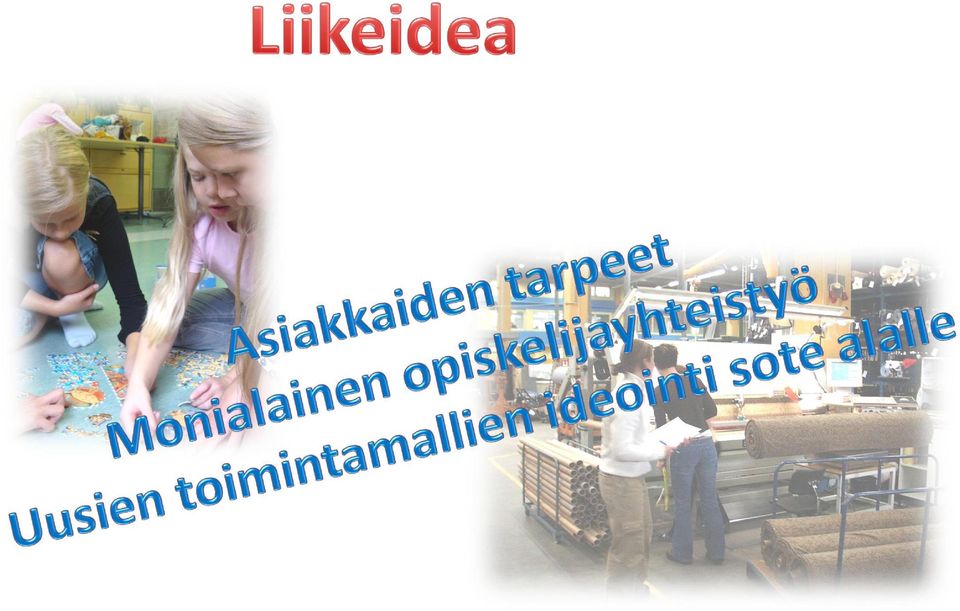 Liikeidea

Asiakkaiden tarpeet
Monialainen opiskelijayhteistyö
Uusien toimintamallien ideointi sote alalle